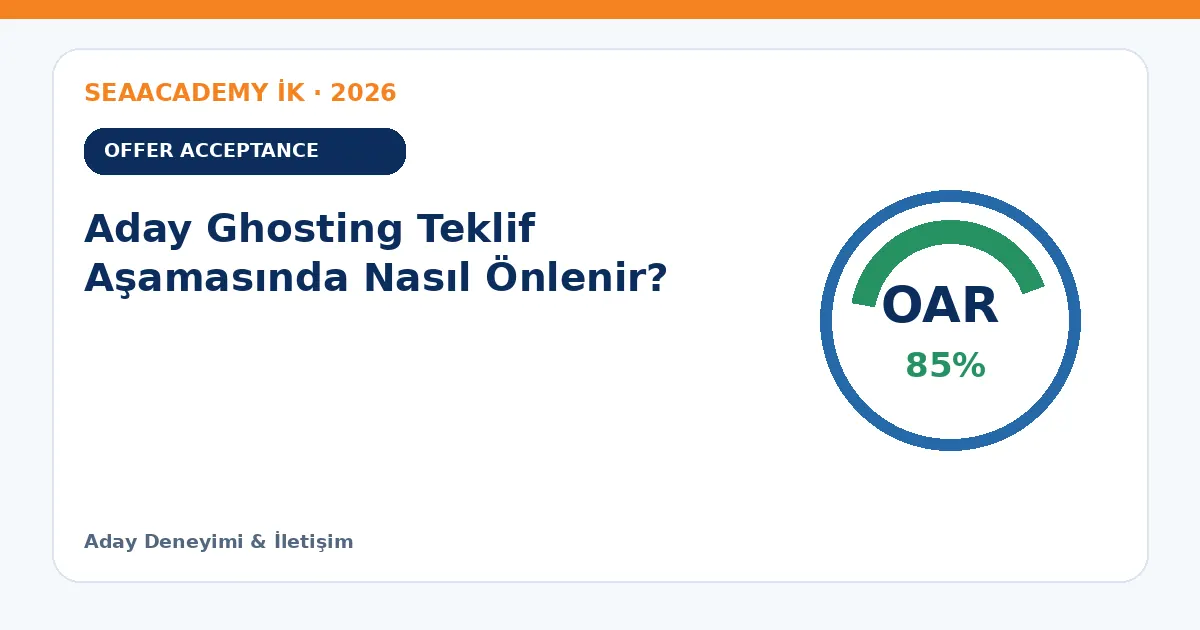 SEAACADEMY İK · 2026

OFFER ACCEPTANCE

Aday Ghosting Teklif Aşamasında Nasıl Önlenir?

OAR

85%

Aday Deneyimi & İletişim